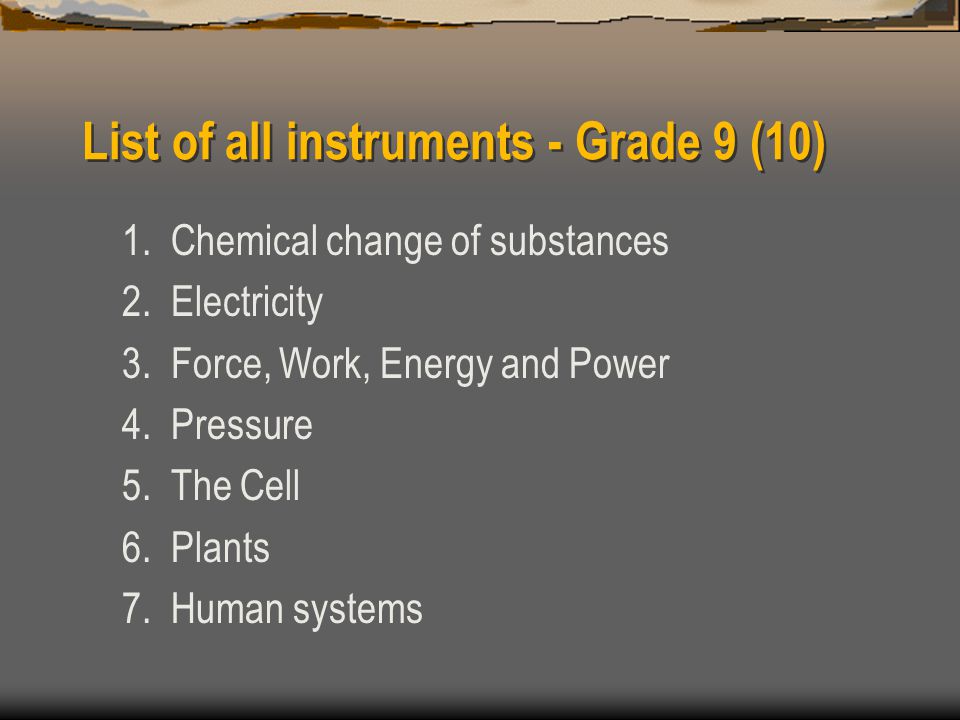 List of all instruments - Grade 9 (10)

1. Chemical change of substances
2. Electricity
3. Force, Work, Energy and Power
4. Pressure
5. The Cell
6. Plants
7. Human systems